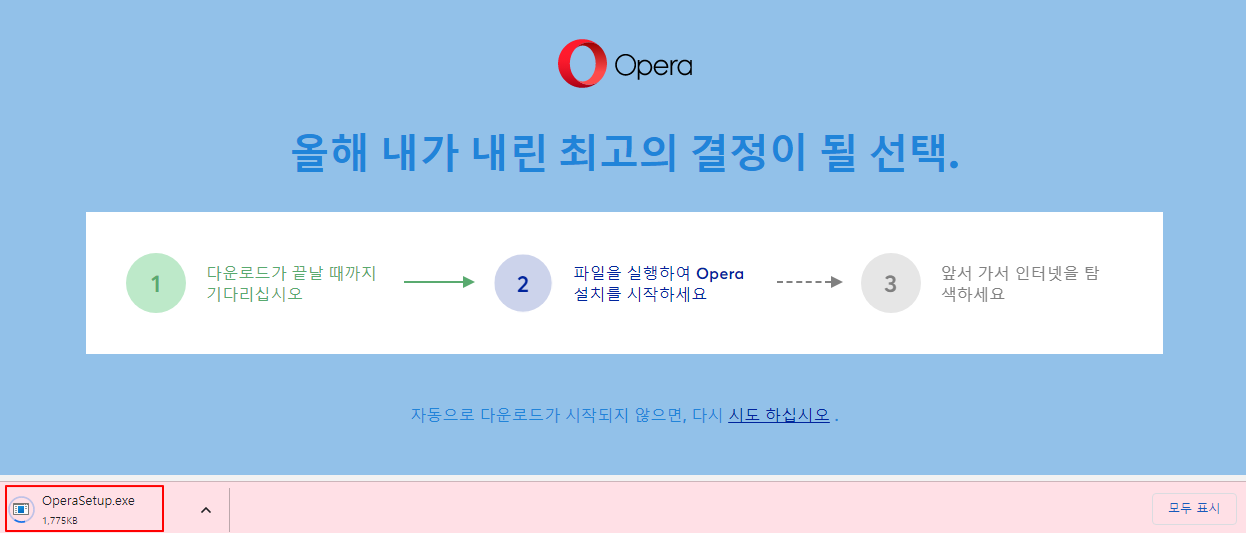 Opera

올해 내가 내린 최고의 결정이 될 선택.

1 다운로드가 끝날 때까지 기다리십시오

2 파일을 실행하여 Opera 설치를 시작하세요

3 앞서 가서 인터넷을 탐색하세요

자동으로 다운로드가 시작되지 않으면, 다시 시도 하십시오 .

OperaSetup.exe
1,775KB

모두 표시